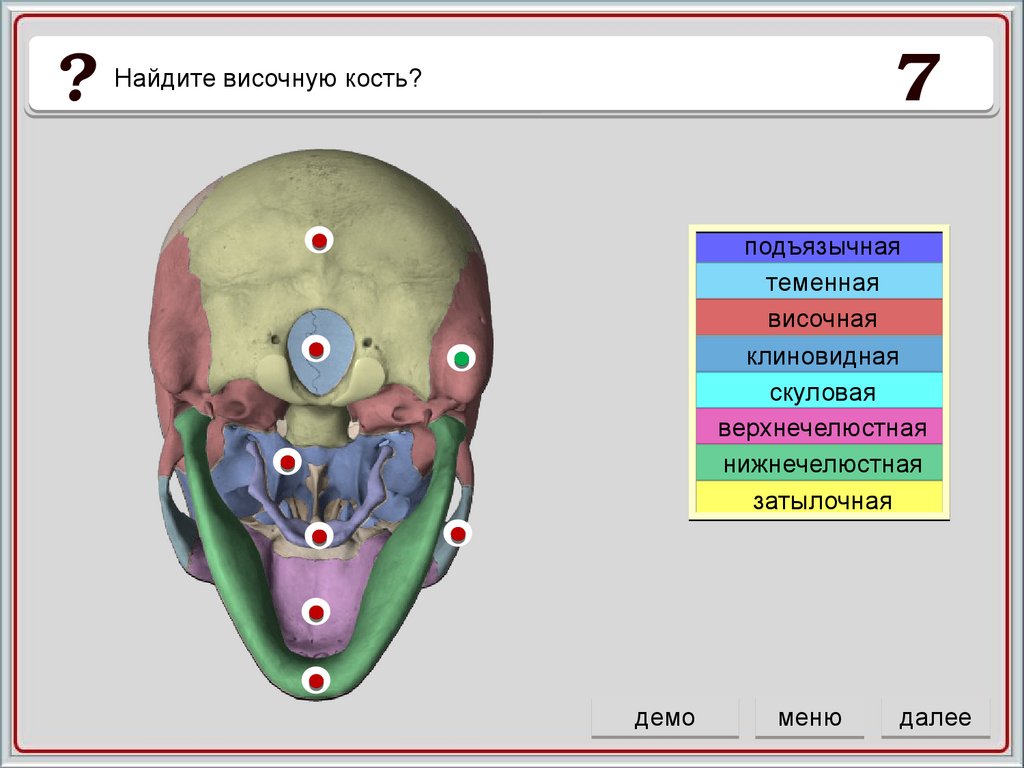 ?
Найдите височную кость?

7

подъязычная
теменная
височная
клиновидная
скуловая
верхнечелюстная
нижнечелюстная
затылочная

демо
меню
далее